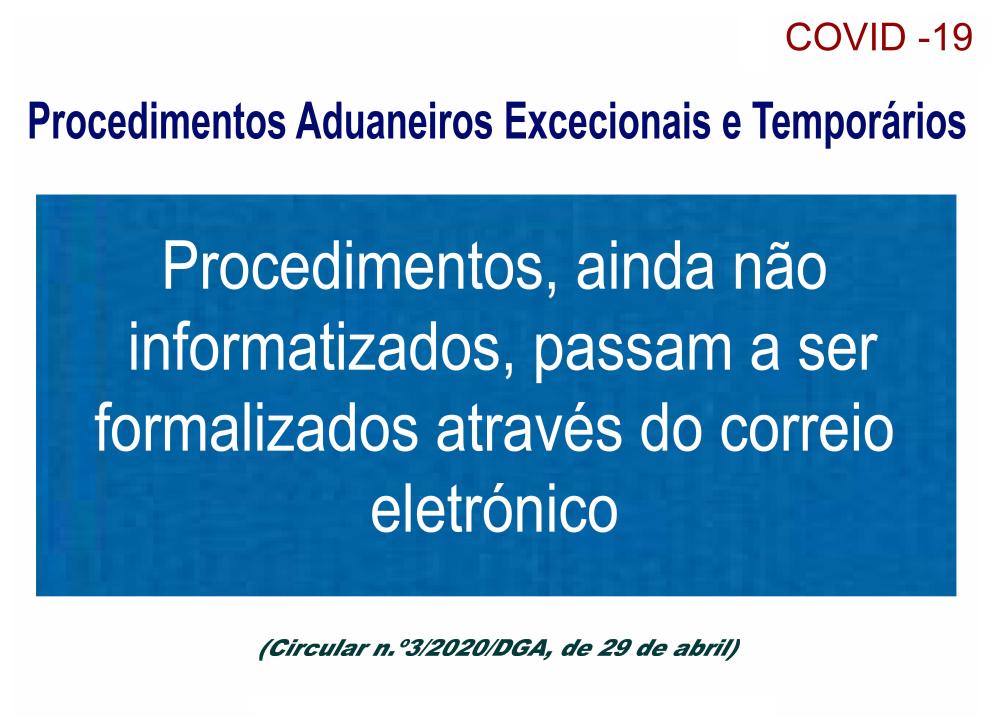 COVID -19

Procedimentos Aduaneiros Excecionais e Temporários

Procedimentos, ainda não informatizados, passam a ser formalizados através do correio eletrónico

(Circular n.º3/2020/DGA, de 29 de abril)